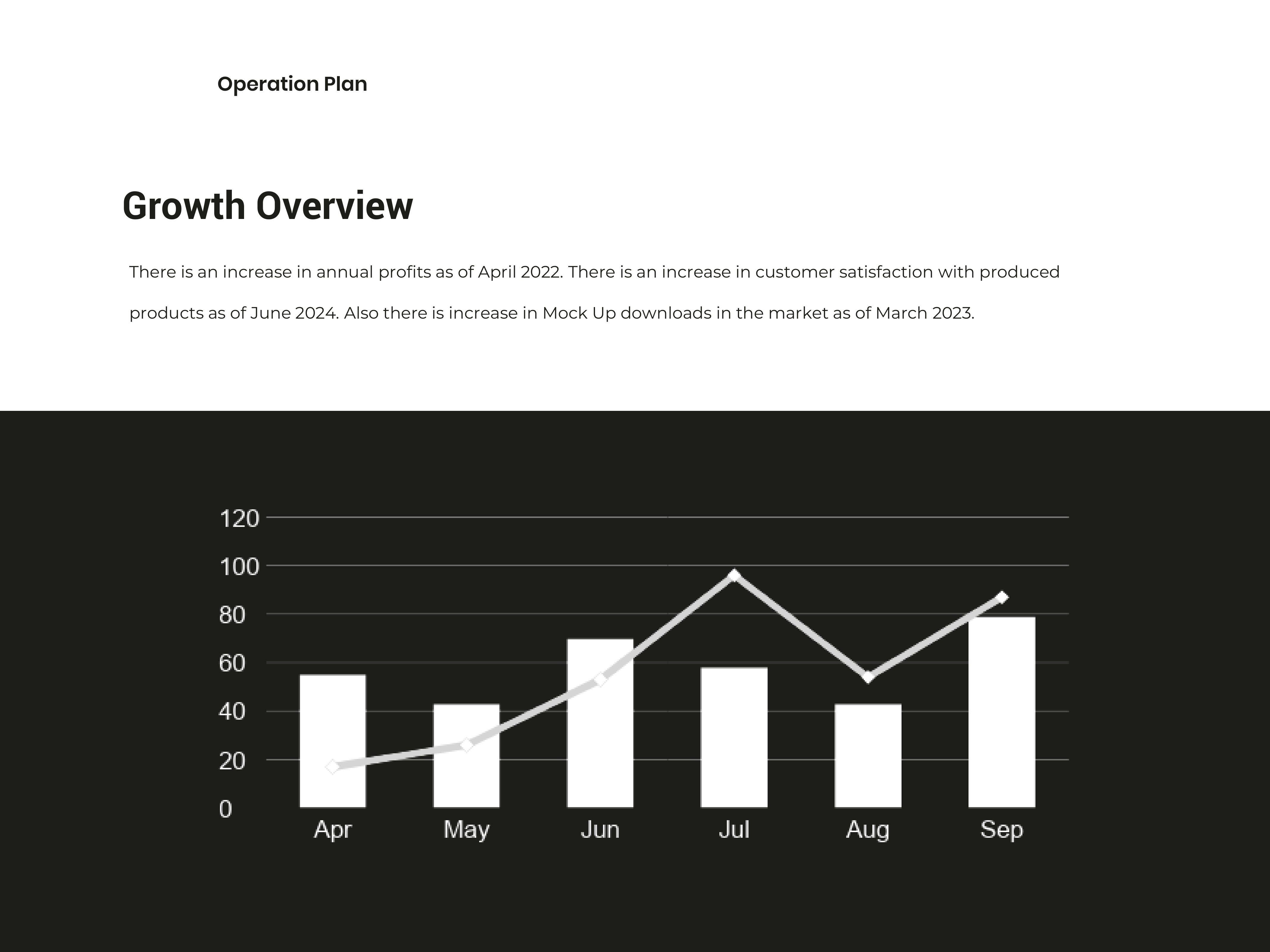 Operation Plan

Growth Overview

There is an increase in annual profits as of April 2022. There is an increase in customer satisfaction with produced products as of June 2024. Also there is increase in Mock Up downloads in the market as of March 2023.

120
100
80
60
40
20
0
Apr
May
Jun
Jul
Aug
Sep